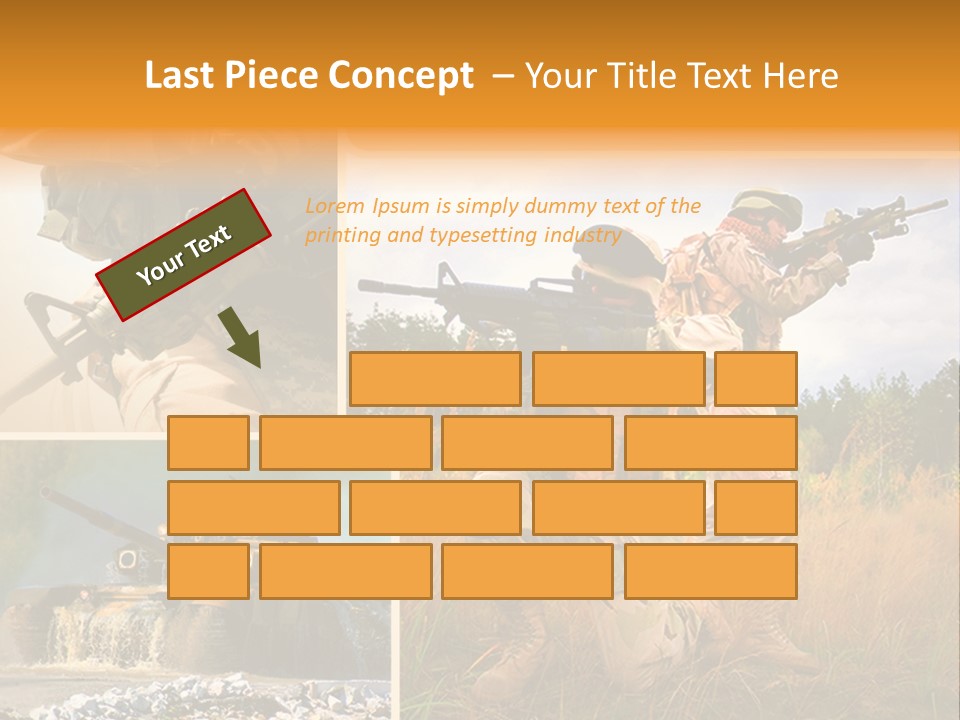 Last Piece Concept – Your Title Text Here

Your Text

Lorem Ipsum is simply dummy text of the printing and typesetting industry